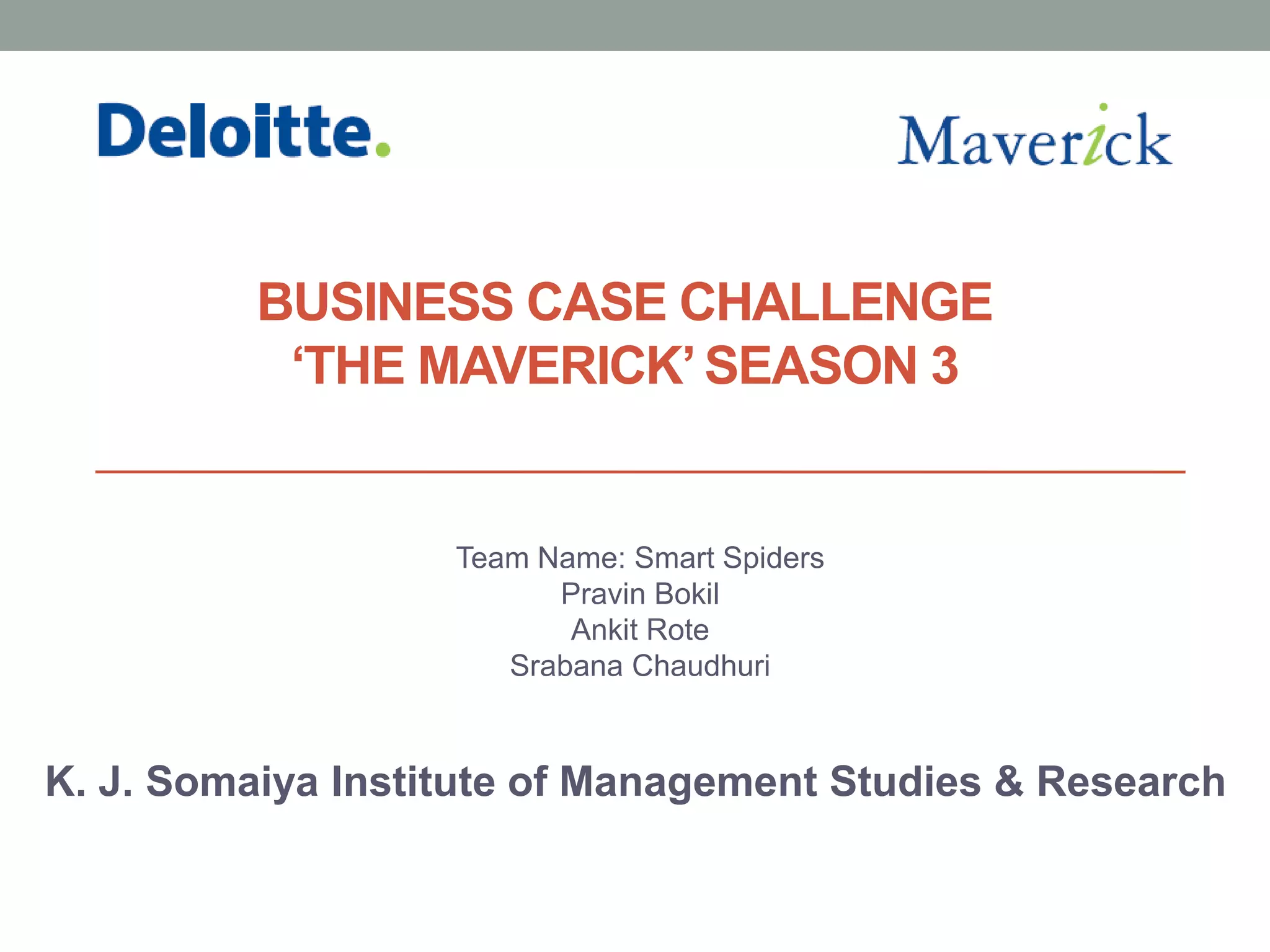 Deloitte.

Maverick

BUSINESS CASE CHALLENGE
‘THE MAVERICK’ SEASON 3

Team Name: Smart Spiders
Pravin Bokil
Ankit Rote
Srabana Chaudhuri

K. J. Somaiya Institute of Management Studies & Research